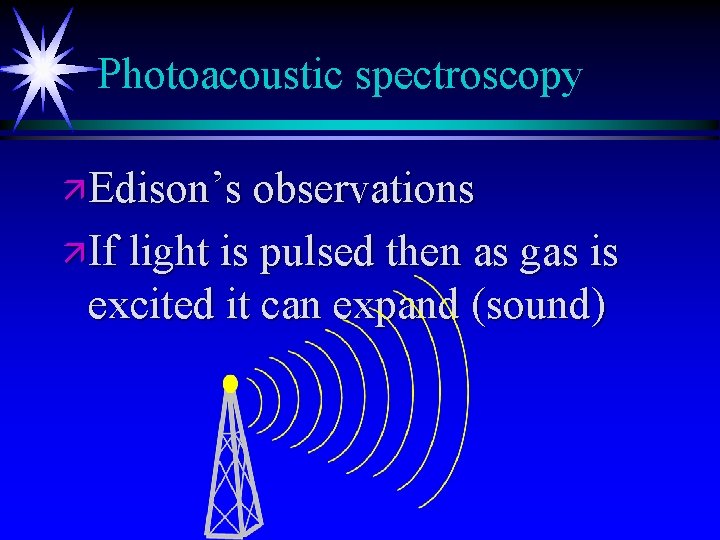 Photoacoustic spectroscopy

Edison’s observations

If light is pulsed then as gas is excited it can expand (sound)